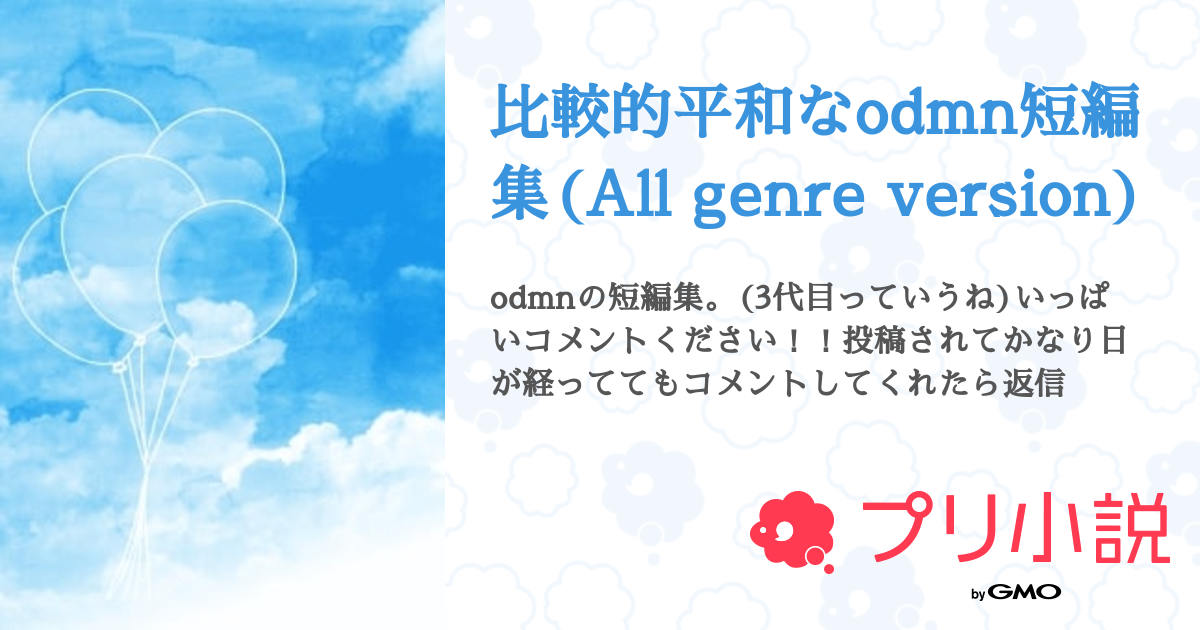 比較的平和なodmn短編集(All genre version)

odmnの短編集。(3代目っていうね)いっぱいコメントください！！投稿されてかなり日が経っててもコメントしてくれたら返信

プリ小説

by GMO